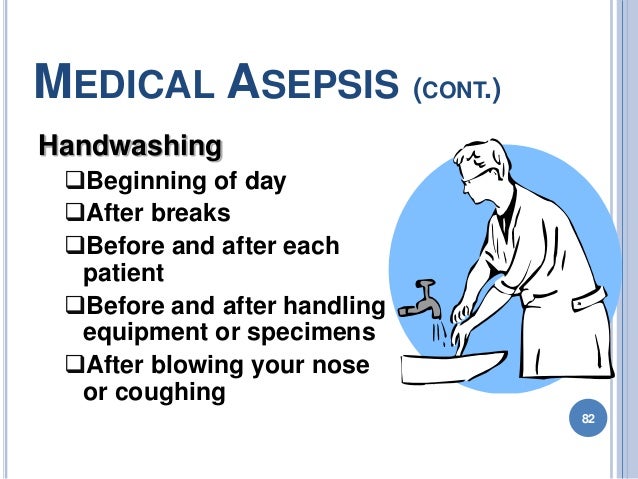 MEDICAL ASEPSIS (CONT.)

Handwashing

❑Beginning of day

❑After breaks

❑Before and after each patient

❑Before and after handling equipment or specimens

❑After blowing your nose or coughing

82